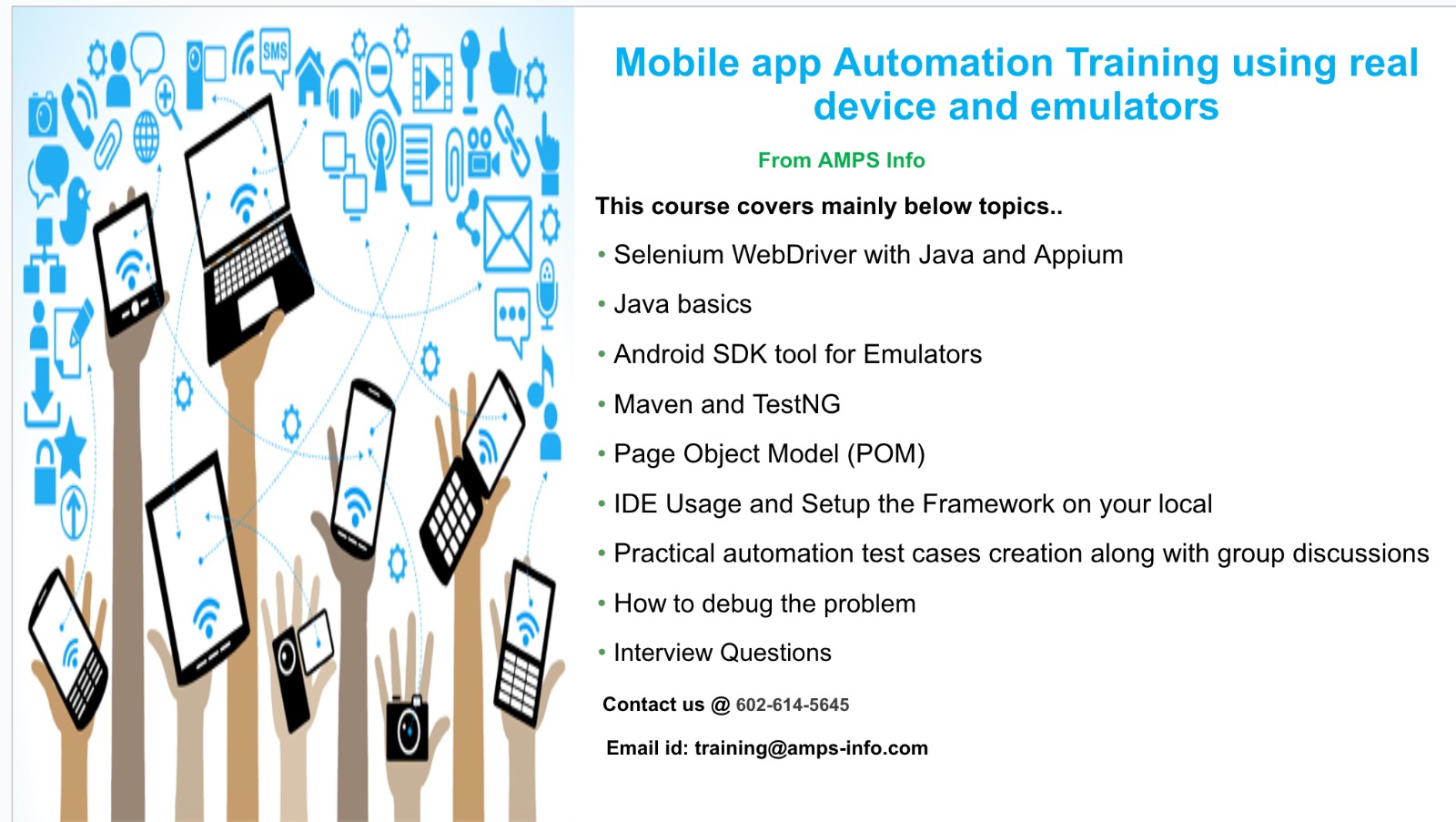 SMS

Mobile app Automation Training using real device and emulators

From AMPS Info

This course covers mainly below topics..

• Selenium WebDriver with Java and Appium
• Java basics
• Android SDK tool for Emulators
• Maven and TestNG
• Page Object Model (POM)
• IDE Usage and Setup the Framework on your local
• Practical automation test cases creation along with group discussions
• How to debug the problem
• Interview Questions

Contact us @ 602-614-5645

Email id: training@amps-info.com